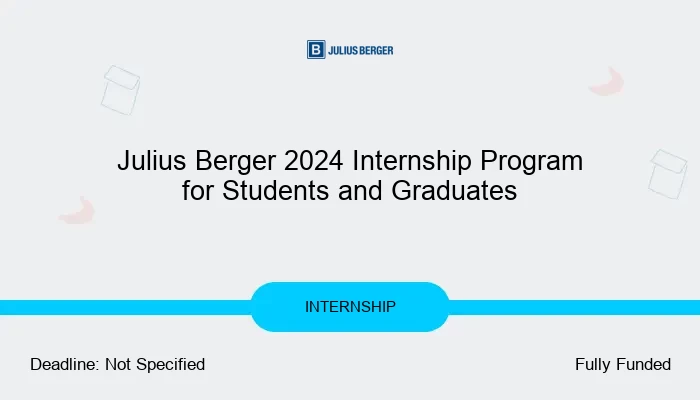 B JULIUS BERGER

Julius Berger 2024 Internship Program for Students and Graduates

INTERNSHIP

Deadline: Not Specified

Fully Funded